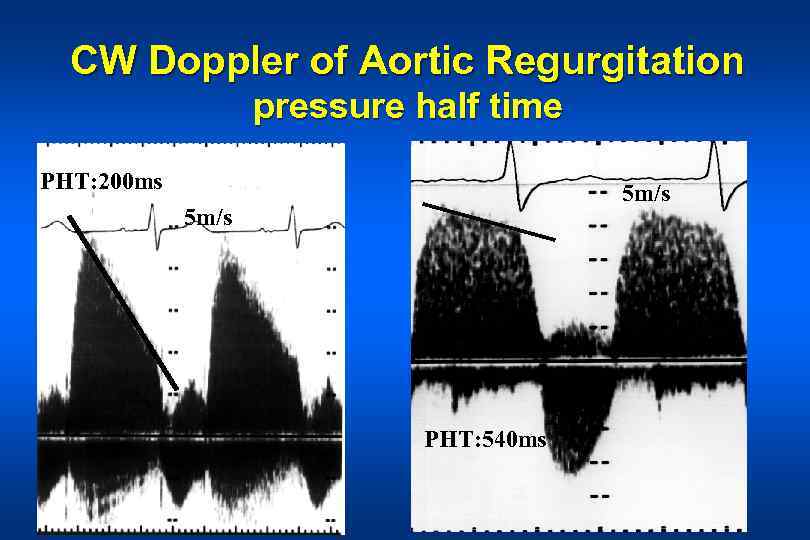 CW Doppler of Aortic Regurgitation
pressure half time

PHT:200ms

5m/s

5m/s

PHT:540ms